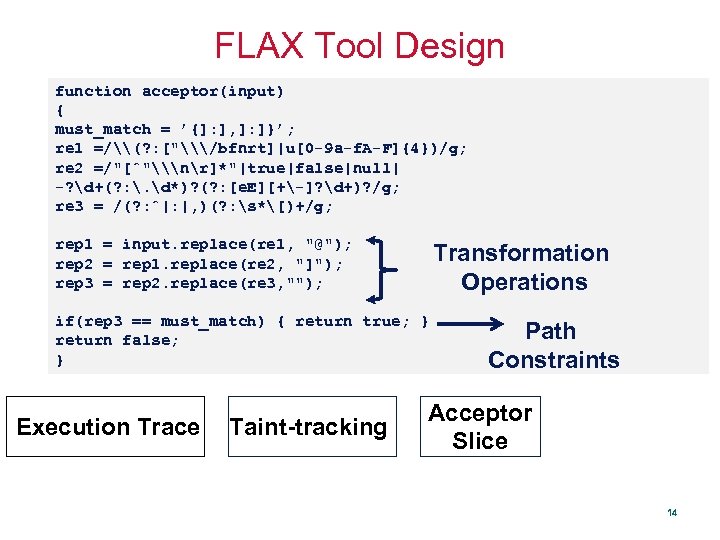 FLAX Tool Design

function acceptor(input)
{
must_match = '{]:],]:]}';
re1 =/\\(?:["\\\/bfnrt]|u[0-9a-fA-F]{4})/g;
re2 =/"[^"\\\n\r]*"|true|false|null|
-?\d+(?:\.\d*)?(?:[eE][+\-]?\d+)?/g;
re3 = /(?:^|:|,)(?:\s*\[)+/g;

rep1 = input.replace(re1, "@");
rep2 = rep1.replace(re2, "]");
rep3 = rep2.replace(re3,"");

if(rep3 == must_match) { return true; }
return false;
}

Transformation Operations

Path Constraints

Execution Trace

Taint-tracking

Acceptor Slice

14